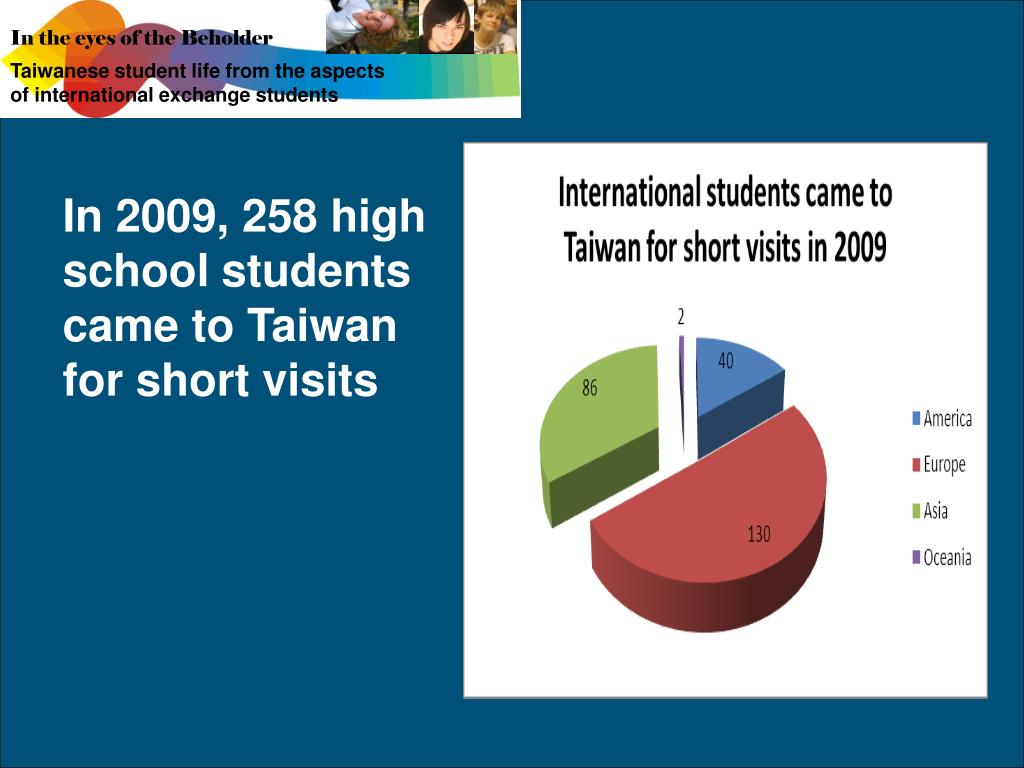 In the eyes of the Beholder
Taiwanese student life from the aspects of international exchange students

In 2009, 258 high school students came to Taiwan for short visits

International students came to Taiwan for short visits in 2009

2
40
86
130

America
Europe
Asia
Oceania